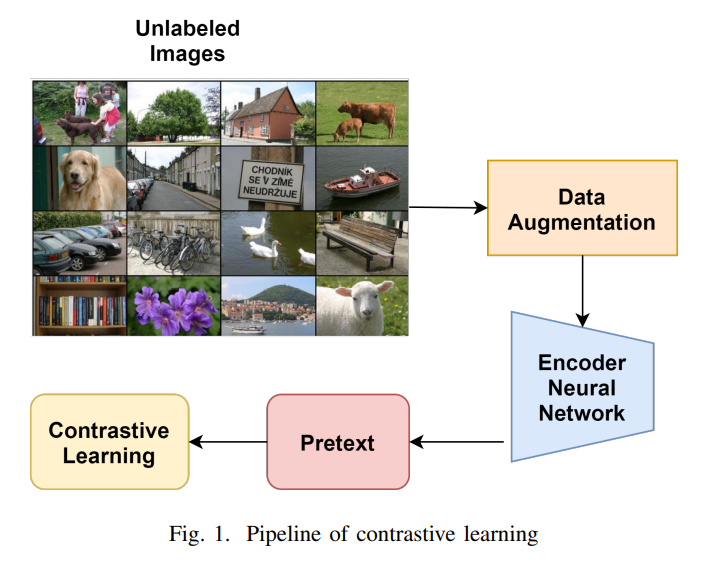 Unlabeled Images

CHODNÍK SE V ZIMĚ NEUDRŽUJE

Data Augmentation

Encoder Neural Network

Pretext

Contrastive Learning

Fig. 1. Pipeline of contrastive learning